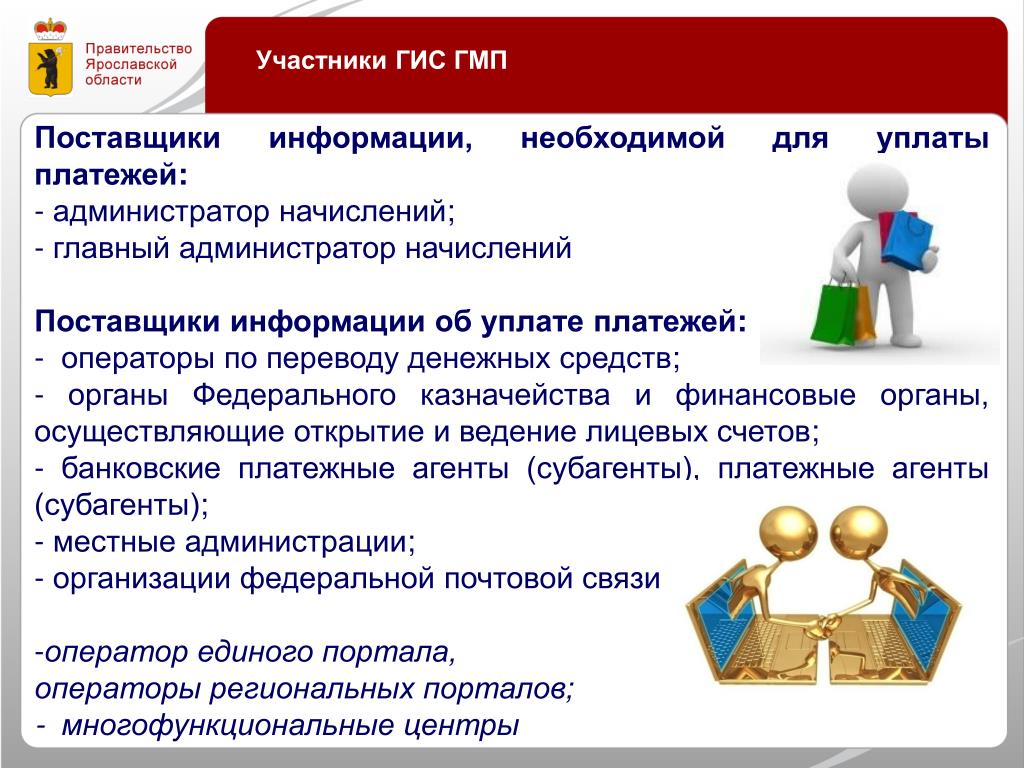 Правительство Ярославской области

Участники ГИС ГМП

Поставщики информации, необходимой для уплаты платежей:
- администратор начислений;
- главный администратор начислений

Поставщики информации об уплате платежей:
- операторы по переводу денежных средств;
- органы Федерального казначейства и финансовые органы, осуществляющие открытие и ведение лицевых счетов;
- банковские платежные агенты (субагенты), платежные агенты (субагенты);
- местные администрации;
- организации федеральной почтовой связи

-оператор единого портала,
операторы региональных порталов;
- многофункциональные центры